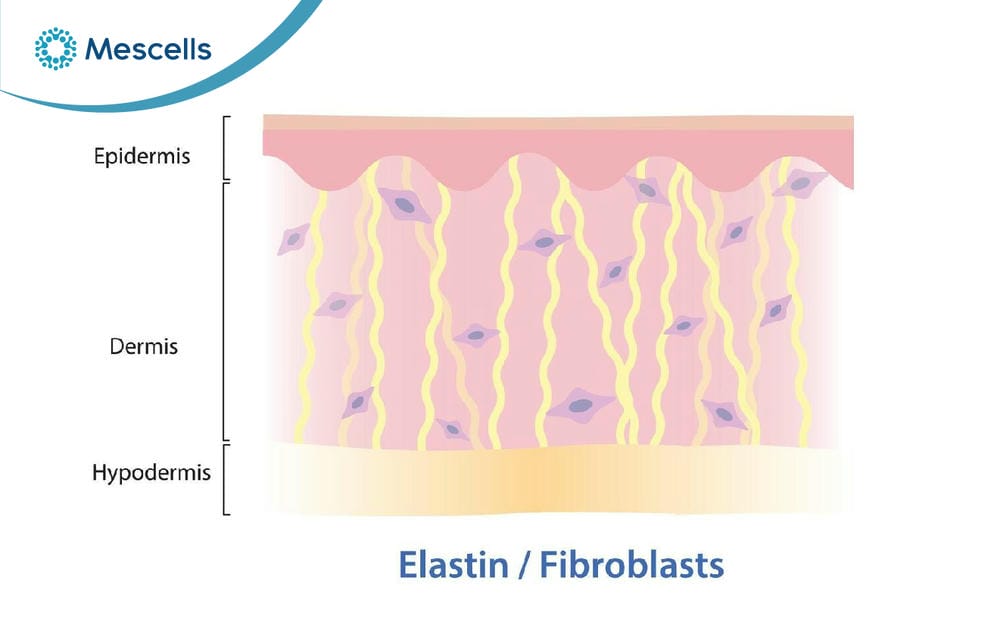 Mescells

Epidermis

Dermis

Hypodermis

Elastin / Fibroblasts